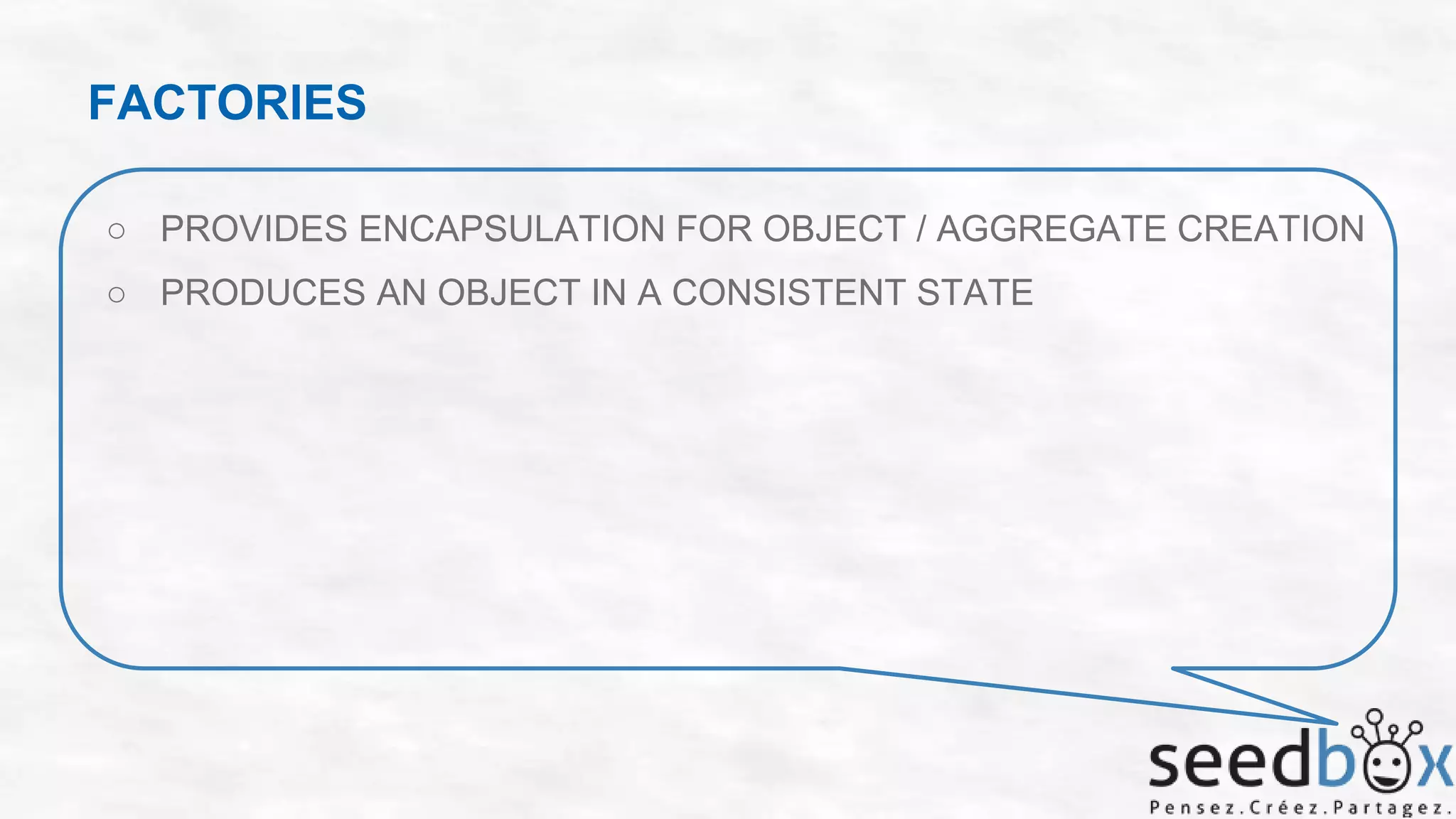 FACTORIES

○ PROVIDES ENCAPSULATION FOR OBJECT / AGGREGATE CREATION
○ PRODUCES AN OBJECT IN A CONSISTENT STATE

seedbox
Pensez.Créez.Partagez.